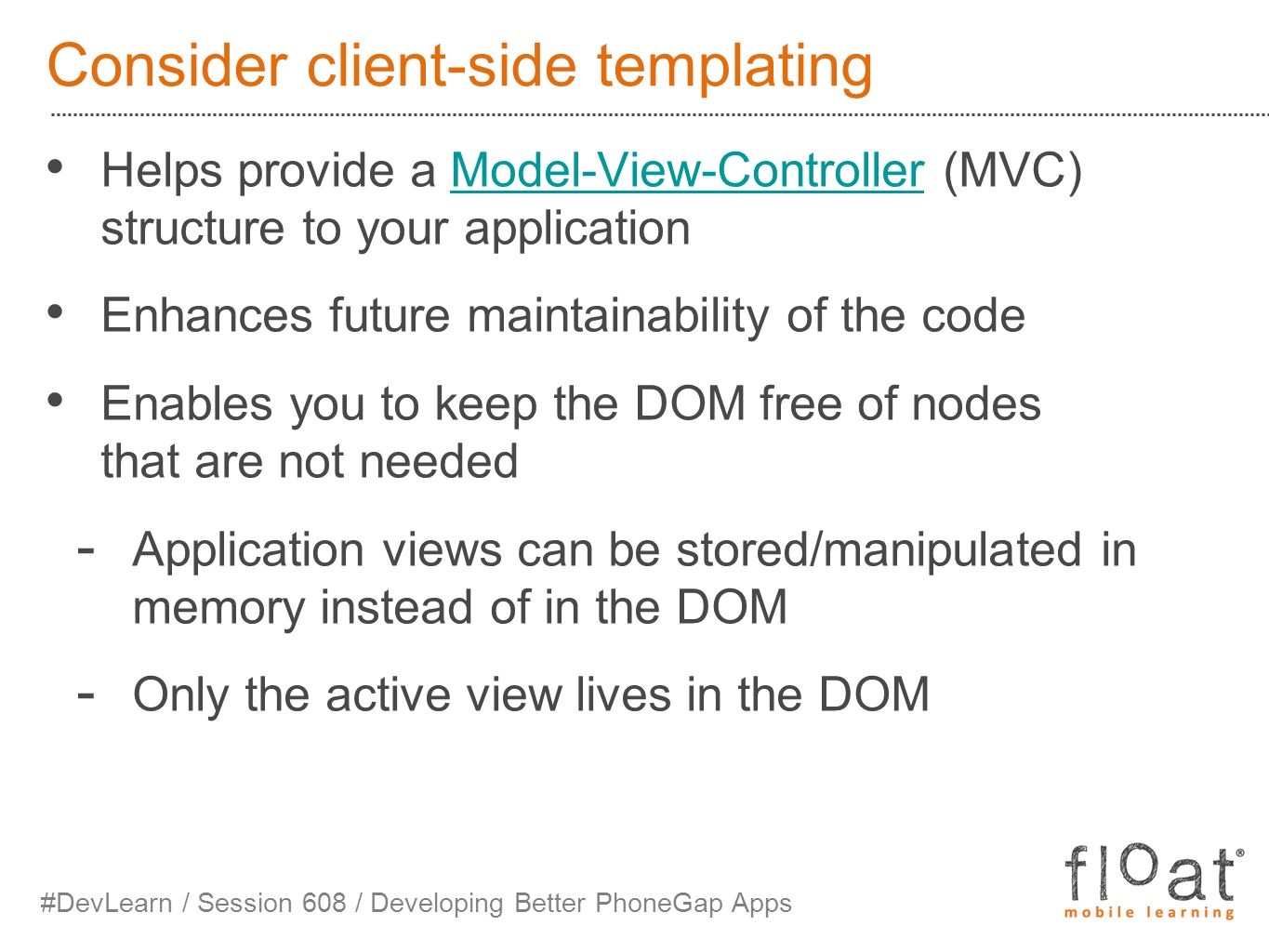 Consider client-side templating

• Helps provide a Model-View-Controller (MVC) structure to your application

• Enhances future maintainability of the code

• Enables you to keep the DOM free of nodes that are not needed

- Application views can be stored/manipulated in memory instead of in the DOM

- Only the active view lives in the DOM

#DevLearn / Session 608 / Developing Better PhoneGap Apps

float®
mobile learning